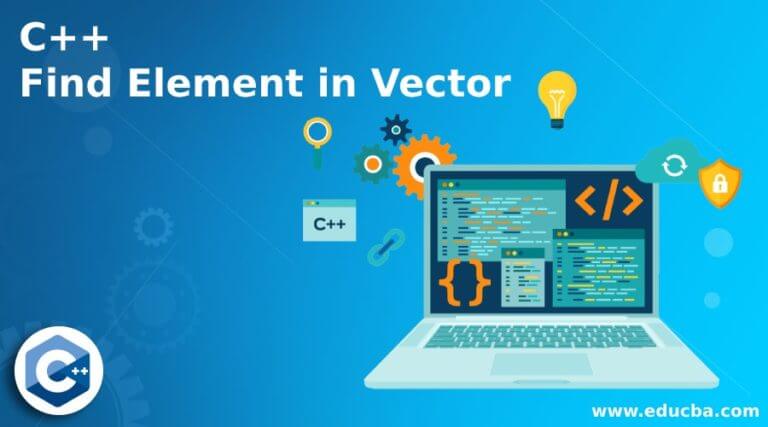 C++
Find Element in Vector

C++

</>

{}

C++

www.educba.com